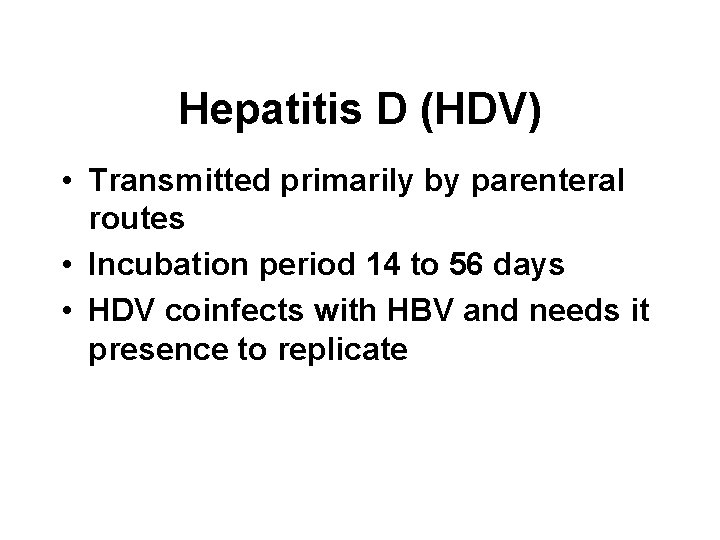 Hepatitis D (HDV)

• Transmitted primarily by parenteral routes
• Incubation period 14 to 56 days
• HDV coinfects with HBV and needs it presence to replicate